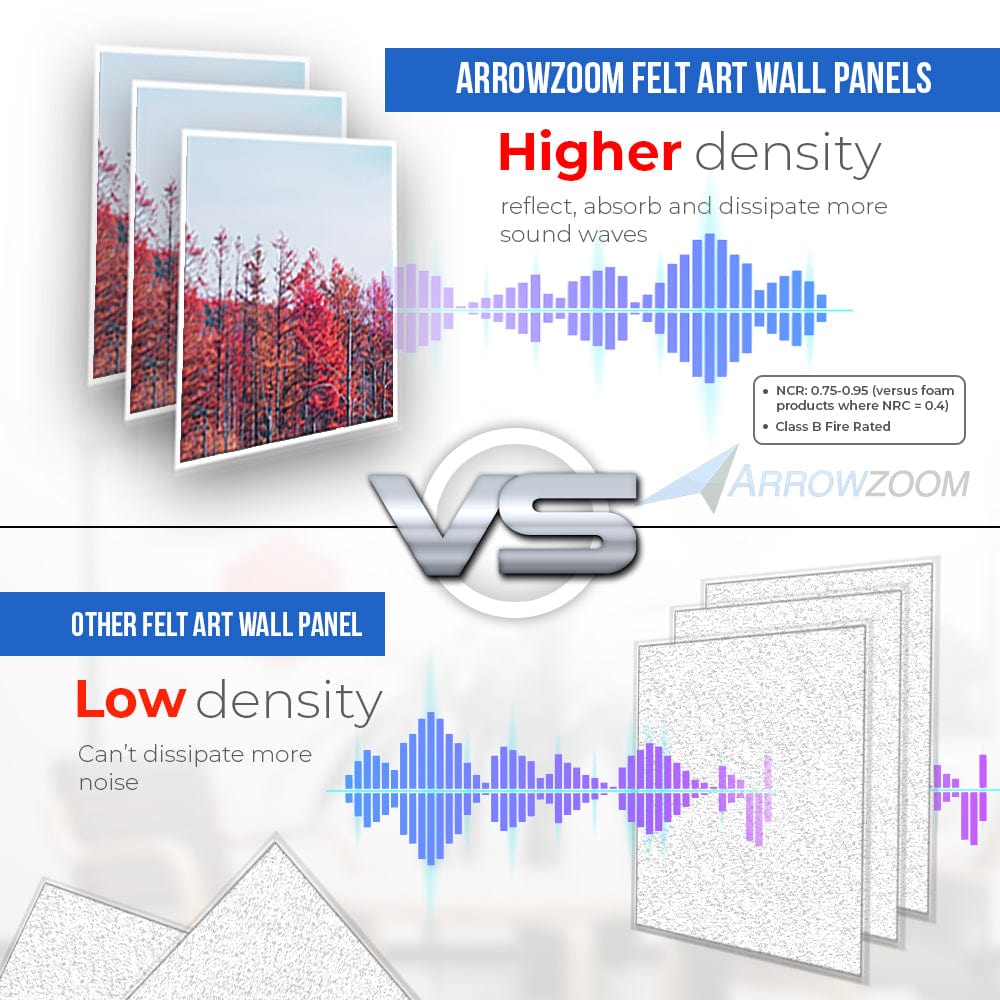 ARROWZOOM FELT ART WALL PANELS

Higher density

reflect, absorb and dissipate more sound waves

• NCR: 0.75-0.95 (versus foam products where NRC = 0.4)
• Class B Fire Rated

VS

ARROWZOOM

OTHER FELT ART WALL PANEL

Low density

Can't dissipate more noise